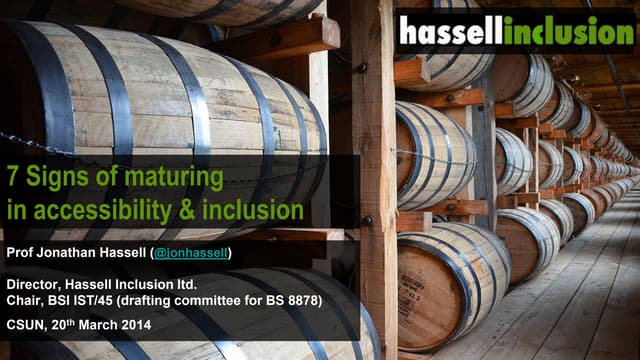 hassellinclusion

7 Signs of maturing in accessibility & inclusion

Prof Jonathan Hassell (@jonhassell)

Director, Hassell Inclusion ltd.
Chair, BSI IST/45 (drafting committee for BS 8878)

CSUN, 20$^{th}$ March 2014